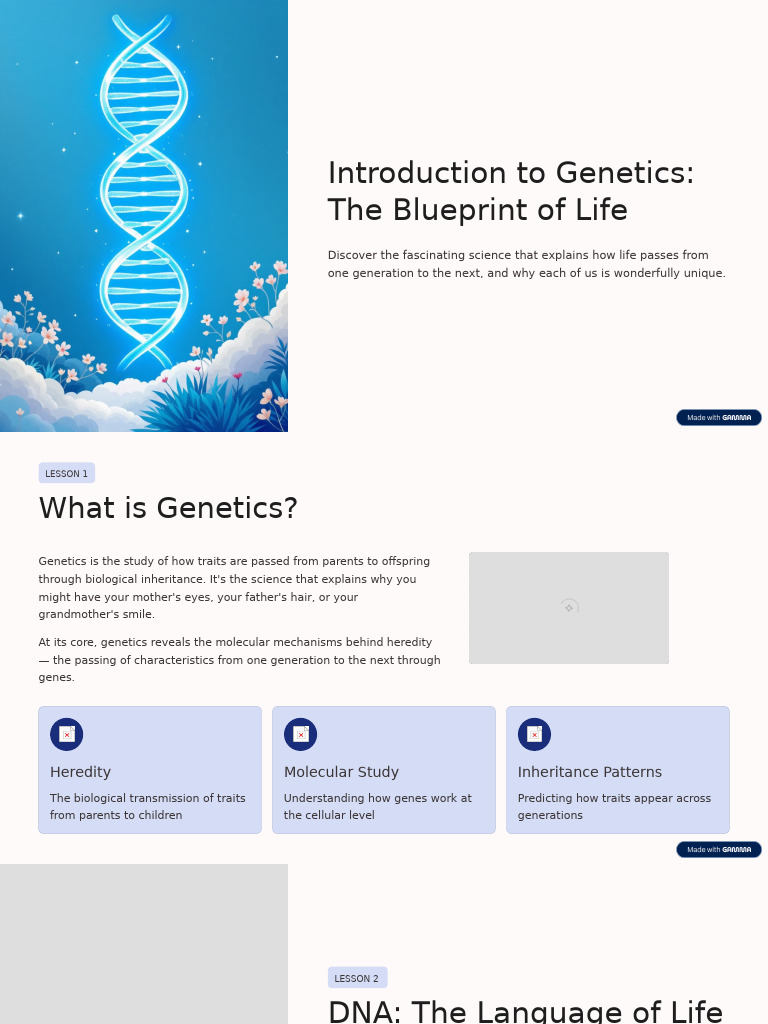 Introduction to Genetics: The Blueprint of Life

Discover the fascinating science that explains how life passes from one generation to the next, and why each of us is wonderfully unique.

Made with GAMMA

LESSON 1

What is Genetics?

Genetics is the study of how traits are passed from parents to offspring through biological inheritance. It's the science that explains why you might have your mother's eyes, your father's hair, or your grandmother's smile.

At its core, genetics reveals the molecular mechanisms behind heredity — the passing of characteristics from one generation to the next through genes.

Heredity

The biological transmission of traits from parents to children

Molecular Study

Understanding how genes work at the cellular level

Inheritance Patterns

Predicting how traits appear across generations

Made with GAMMA

LESSON 2

DNA: The Language of Life